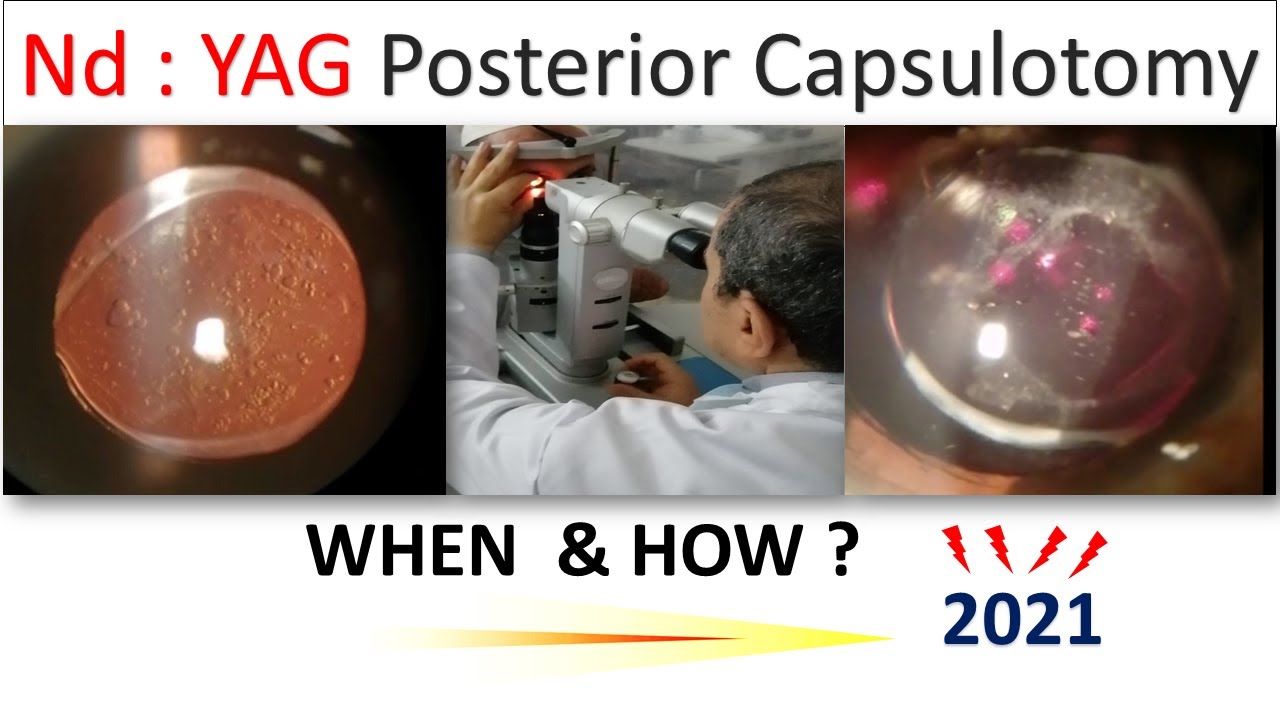 Nd : YAG Posterior Capsulotomy

WHEN & HOW ?

2021